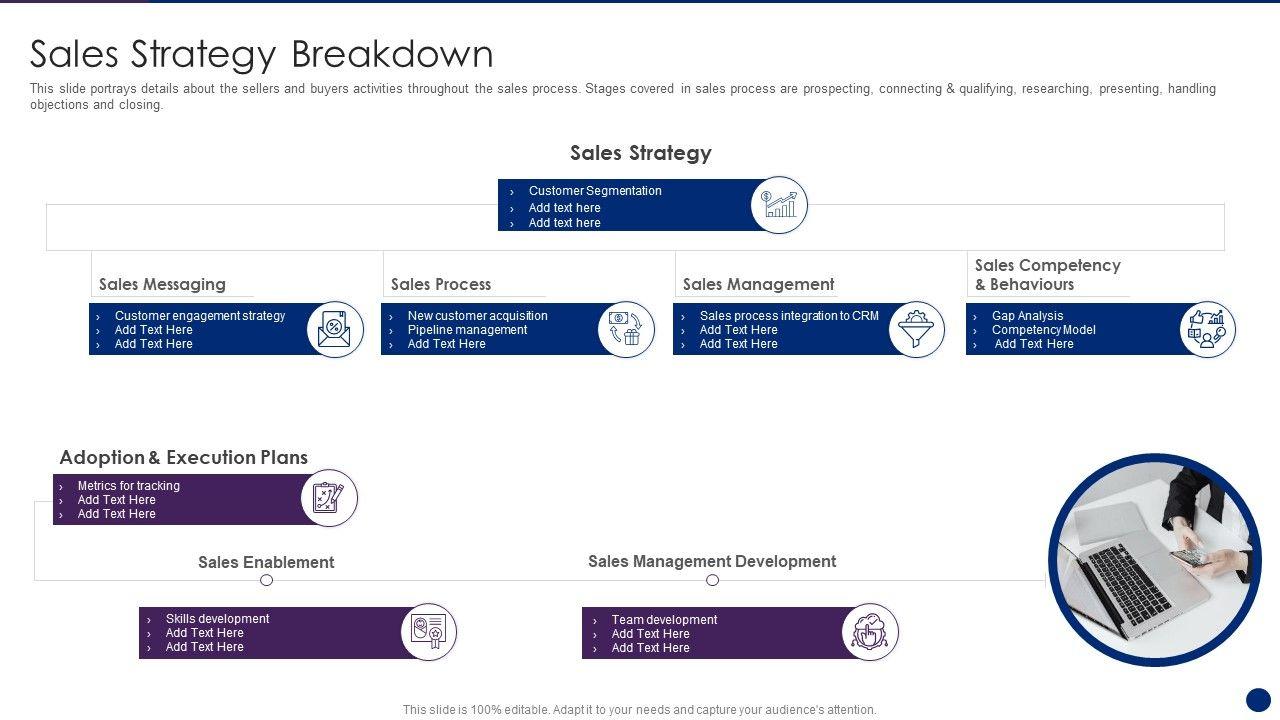 Sales Strategy Breakdown

This slide portrays details about the sellers and buyers activities throughout the sales process. Stages covered in sales process are prospecting, connecting & qualifying, researching, presenting, handling objections and closing.

Sales Strategy

› Customer Segmentation
› Add text here
› Add text here

Sales Messaging

› Customer engagement strategy
› Add Text Here
› Add Text Here

Sales Process

› New customer acquisition
› Pipeline management
› Add Text Here

Sales Management

› Sales process integration to CRM
› Add Text Here
› Add Text Here

Sales Competency & Behaviours

› Gap Analysis
› Competency Model
› Add Text Here

Adoption & Execution Plans

› Metrics for tracking
› Add Text Here
› Add Text Here

Sales Enablement

› Skills development
› Add Text Here
› Add Text Here

Sales Management Development

› Team development
› Add Text Here
› Add Text Here

This slide is 100% editable. Adapt it to your needs and capture your audience's attention.